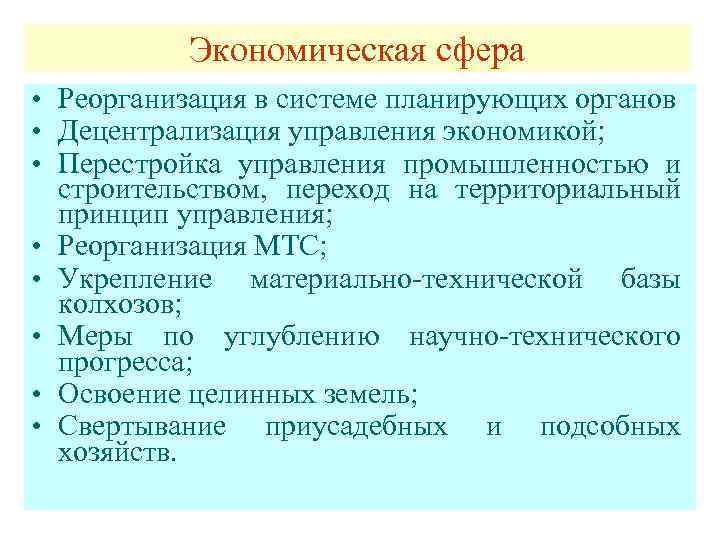 Экономическая сфера

• Реорганизация в системе планирующих органов
• Децентрализация управления экономикой;
• Перестройка управления промышленностью и строительством, переход на территориальный принцип управления;
• Реорганизация МТС;
• Укрепление материально-технической базы колхозов;
• Меры по углублению научно-технического прогресса;
• Освоение целинных земель;
• Свертывание приусадебных и подсобных хозяйств.